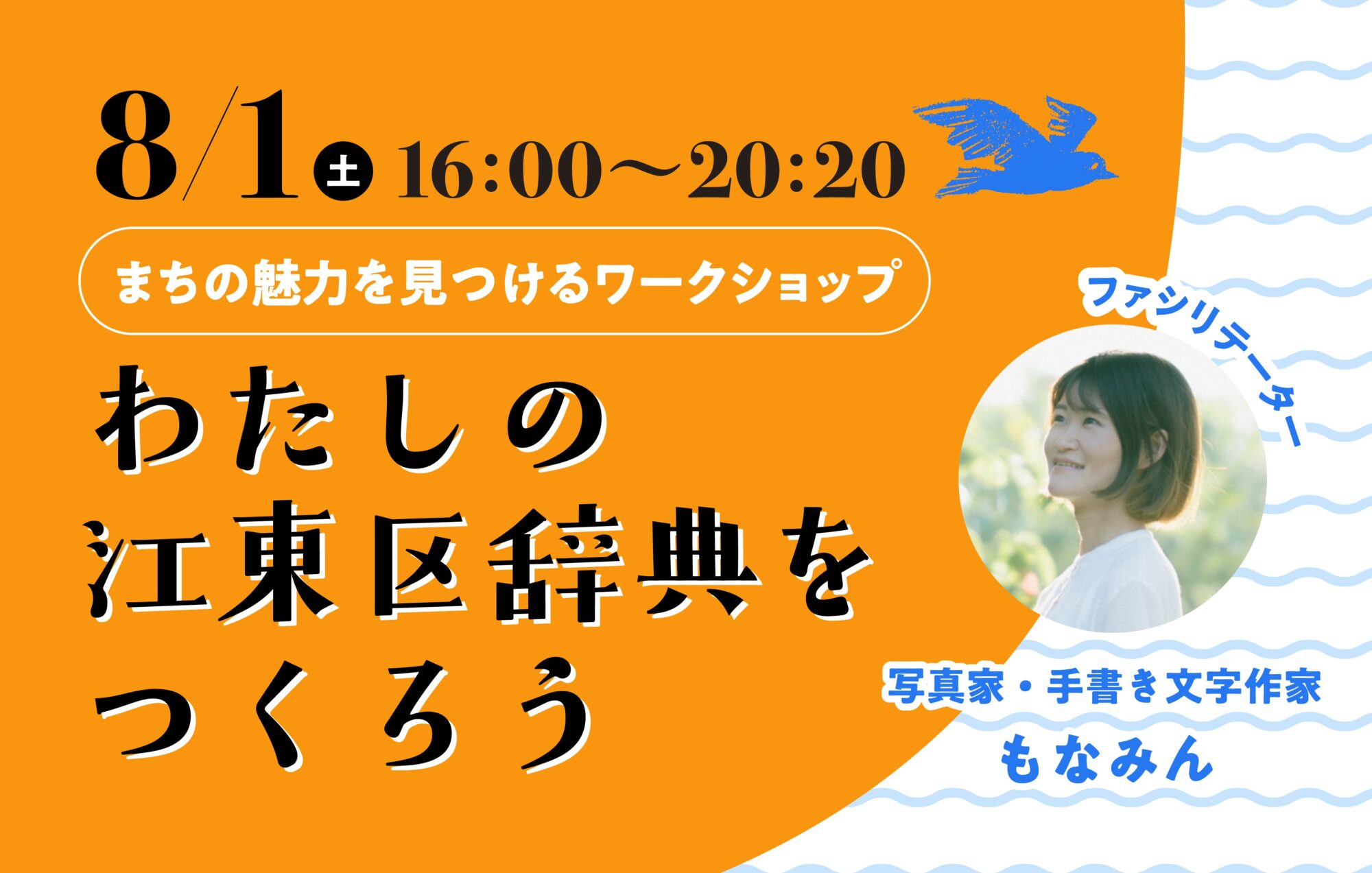 8/1 土 16:00〜20:20

まちの魅力を見つけるワークショップ

わたしの
江東区辞典を
つくろう

ファシリテーター

写真家・手書き文字作家
もなみん